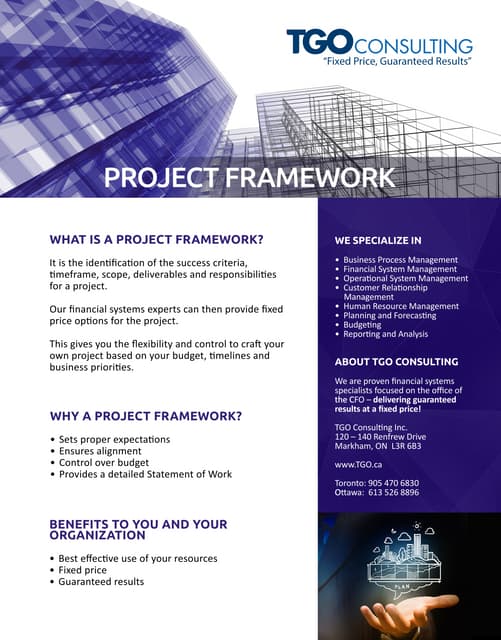 TGO CONSULTING
"Fixed Price, Guaranteed Results"

PROJECT FRAMEWORK

WHAT IS A PROJECT FRAMEWORK?

It is the identification of the success criteria, timeframe, scope, deliverables and responsibilities for a project.

Our financial systems experts can then provide fixed price options for the project.

This gives you the flexibility and control to craft your own project based on your budget, timelines and business priorities.

WHY A PROJECT FRAMEWORK?

• Sets proper expectations
• Ensures alignment
• Control over budget
• Provides a detailed Statement of Work

BENEFITS TO YOU AND YOUR ORGANIZATION

• Best effective use of your resources
• Fixed price
• Guaranteed results

WE SPECIALIZE IN

• Business Process Management
• Financial System Management
• Operational System Management
• Customer Relationship Management
• Human Resource Management
• Planning and Forecasting
• Budgeting
• Reporting and Analysis

ABOUT TGO CONSULTING

We are proven financial systems specialists focused on the office of the CFO – delivering guaranteed results at a fixed price!

TGO Consulting Inc.
120 – 140 Renfrew Drive
Markham, ON L3R 6B3

www.TGO.ca

Toronto: 905 470 6830
Ottawa: 613 526 8896

PLAN